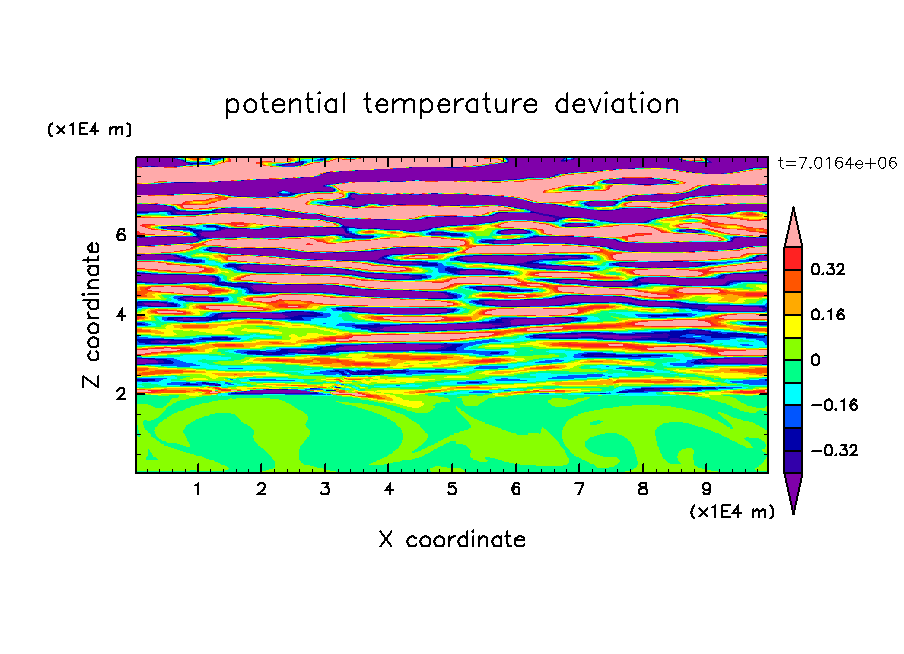 potential temperature deviation

(x1E4 m)

t=7.0164e+06

Z coordinate

6

4

2

0.32

0.16

0

−0.16

−0.32

1 2 3 4 5 6 7 8 9

(x1E4 m)

X coordinate